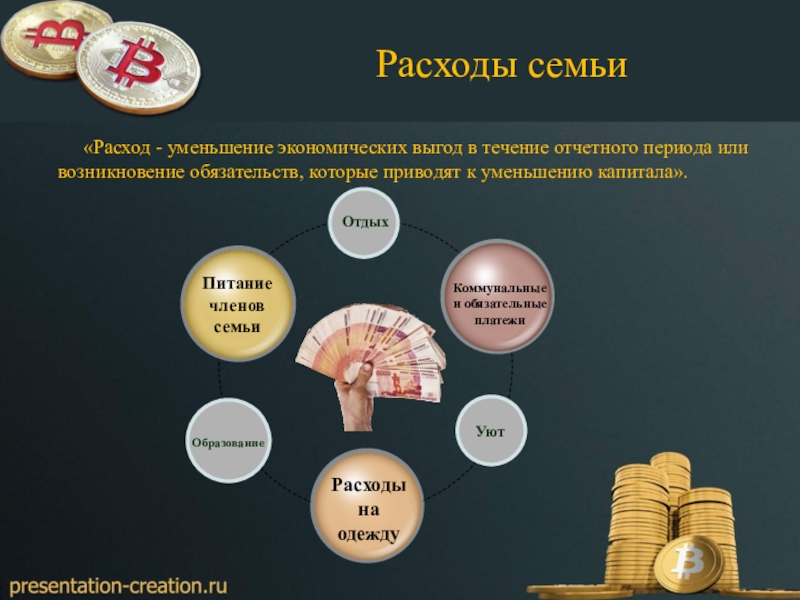 Расходы семьи

«Расход - уменьшение экономических выгод в течение отчетного периода или возникновение обязательств, которые приводят к уменьшению капитала».

Отдых

Коммунальные и обязательные платежи

Уют

Расходы на одежду

Образование

Питание членов семьи

presentation-creation.ru